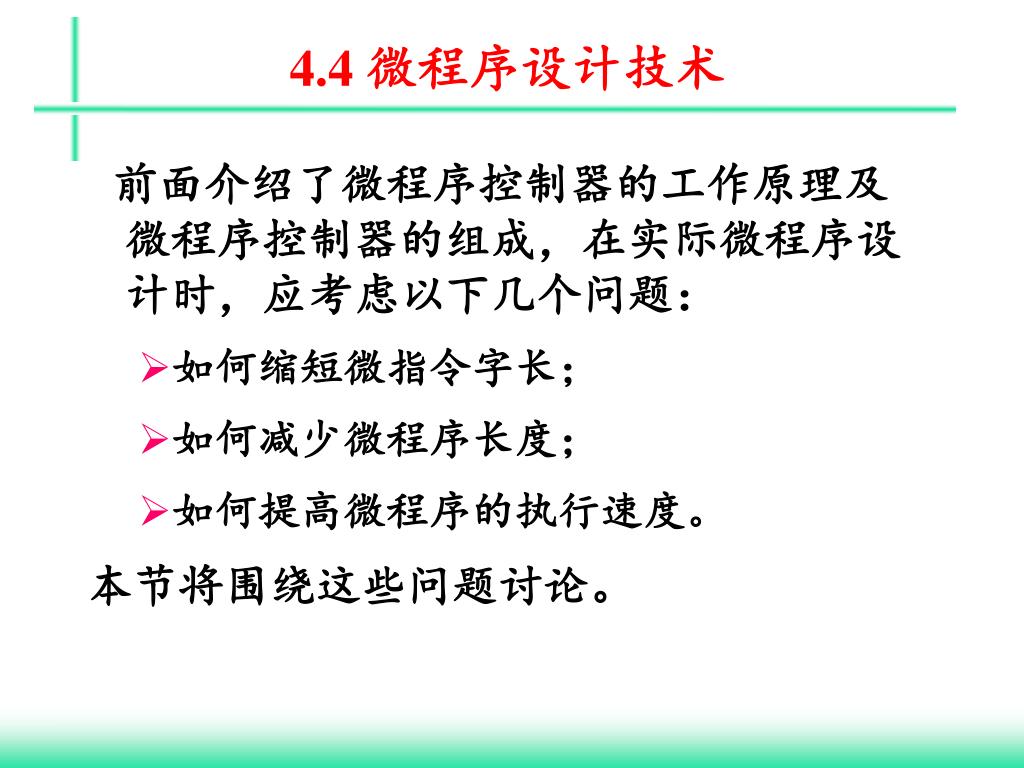 4.4 微程序设计技术

前面介绍了微程序控制器的工作原理及微程序控制器的组成，在实际微程序设计时，应考虑以下几个问题：

➢如何缩短微指令字长；

➢如何减少微程序长度；

➢如何提高微程序的执行速度。

本节将围绕这些问题讨论。